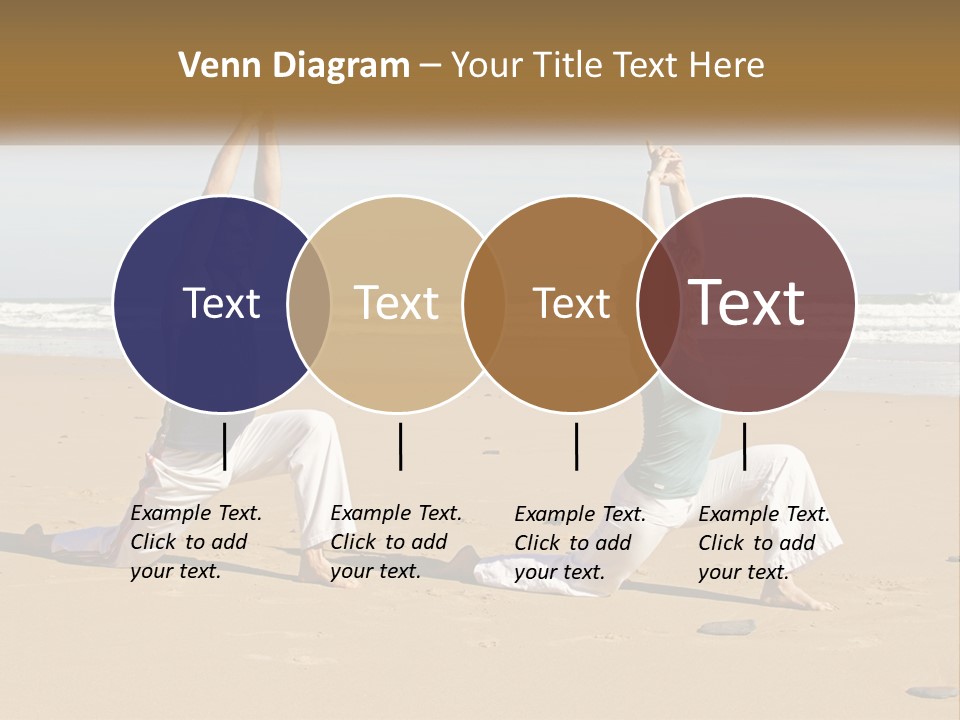 Venn Diagram – Your Title Text Here

Text

Text

Text

Text

Example Text. Click to add your text.

Example Text. Click to add your text.

Example Text. Click to add your text.

Example Text. Click to add your text.